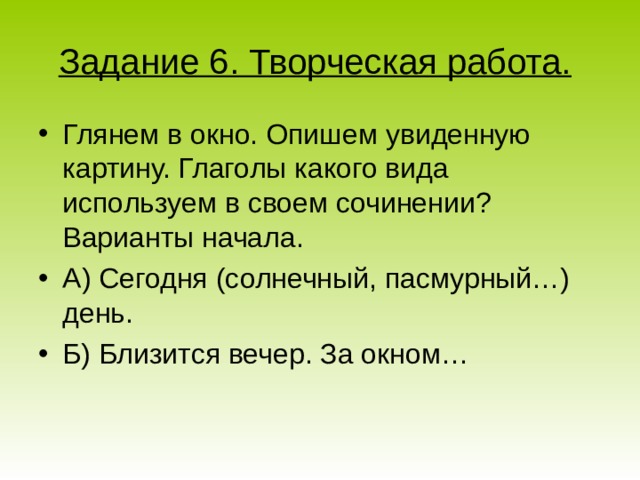 Задание 6. Творческая работа.

• Глянем в окно. Опишем увиденную картину. Глаголы какого вида используем в своем сочинении? Варианты начала.

• А) Сегодня (солнечный, пасмурный…) день.

• Б) Близится вечер. За окном…